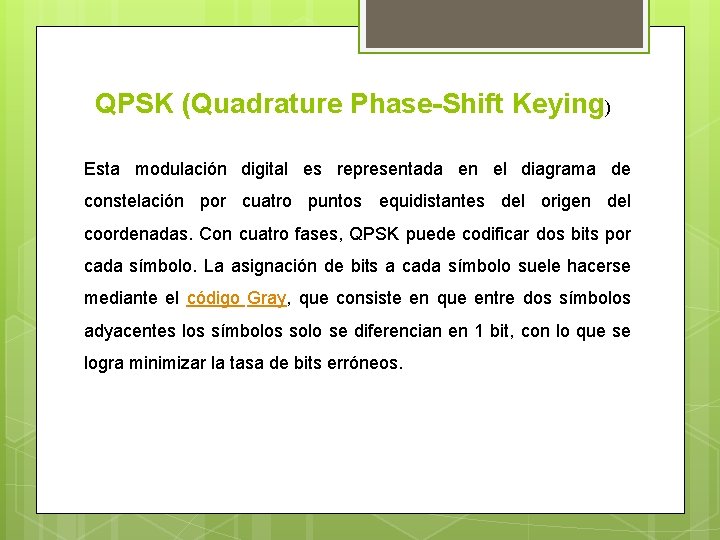 QPSK (Quadrature Phase-Shift Keying)

Esta modulación digital es representada en el diagrama de constelación por cuatro puntos equidistantes del origen del coordenadas. Con cuatro fases, QPSK puede codificar dos bits por cada símbolo. La asignación de bits a cada símbolo suele hacerse mediante el código Gray, que consiste en que entre dos símbolos adyacentes los símbolos solo se diferencian en 1 bit, con lo que se logra minimizar la tasa de bits erróneos.